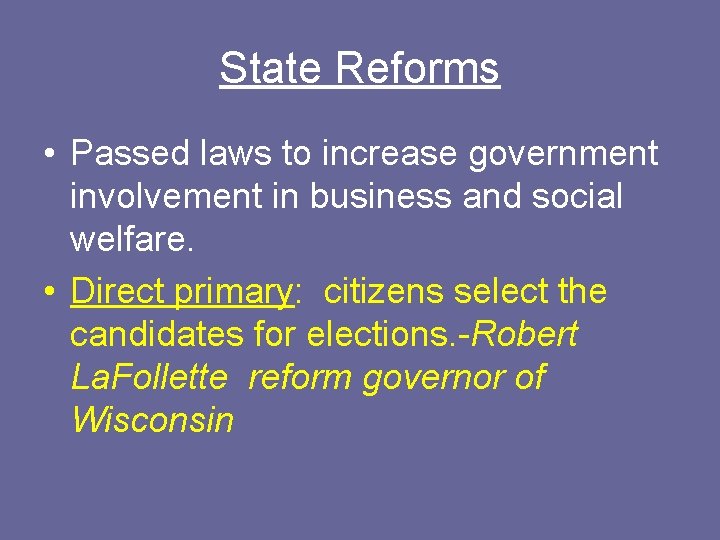 State Reforms

• Passed laws to increase government involvement in business and social welfare.

• Direct primary: citizens select the candidates for elections.-Robert LaFollette reform governor of Wisconsin